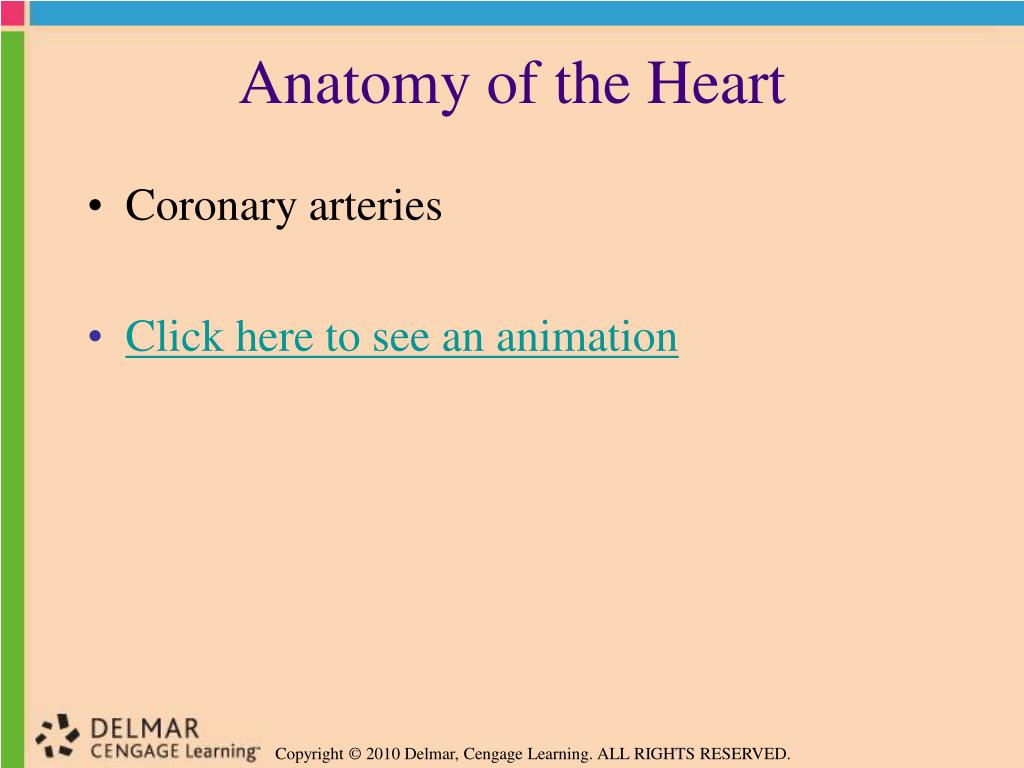 Anatomy of the Heart

• Coronary arteries

• Click here to see an animation

DELMAR
CENGAGE Learning™

Copyright © 2010 Delmar, Cengage Learning. ALL RIGHTS RESERVED.